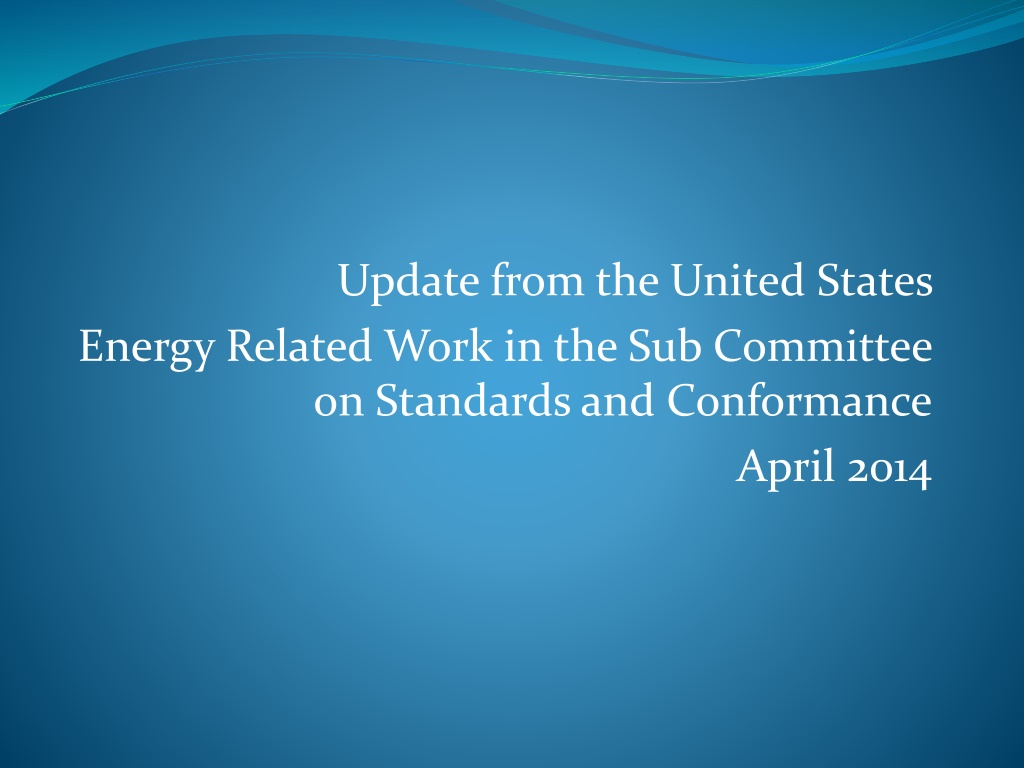 Update from the United States
Energy Related Work in the Sub Committee on Standards and Conformance
April 2014